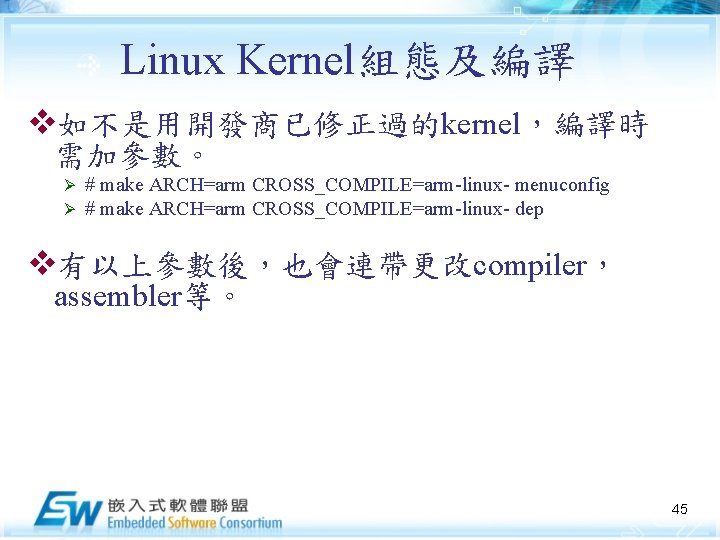 Linux Kernel組態及編譯

❖如不是用開發商已修正過的kernel，編譯時需加參數。

➢ # make ARCH=arm CROSS_COMPILE=arm-linux- menuconfig
➢ # make ARCH=arm CROSS_COMPILE=arm-linux- dep

❖有以上參數後，也會連帶更改compiler，assembler等。

ESW 嵌入式軟體聯盟
Embedded Software Consortium

45